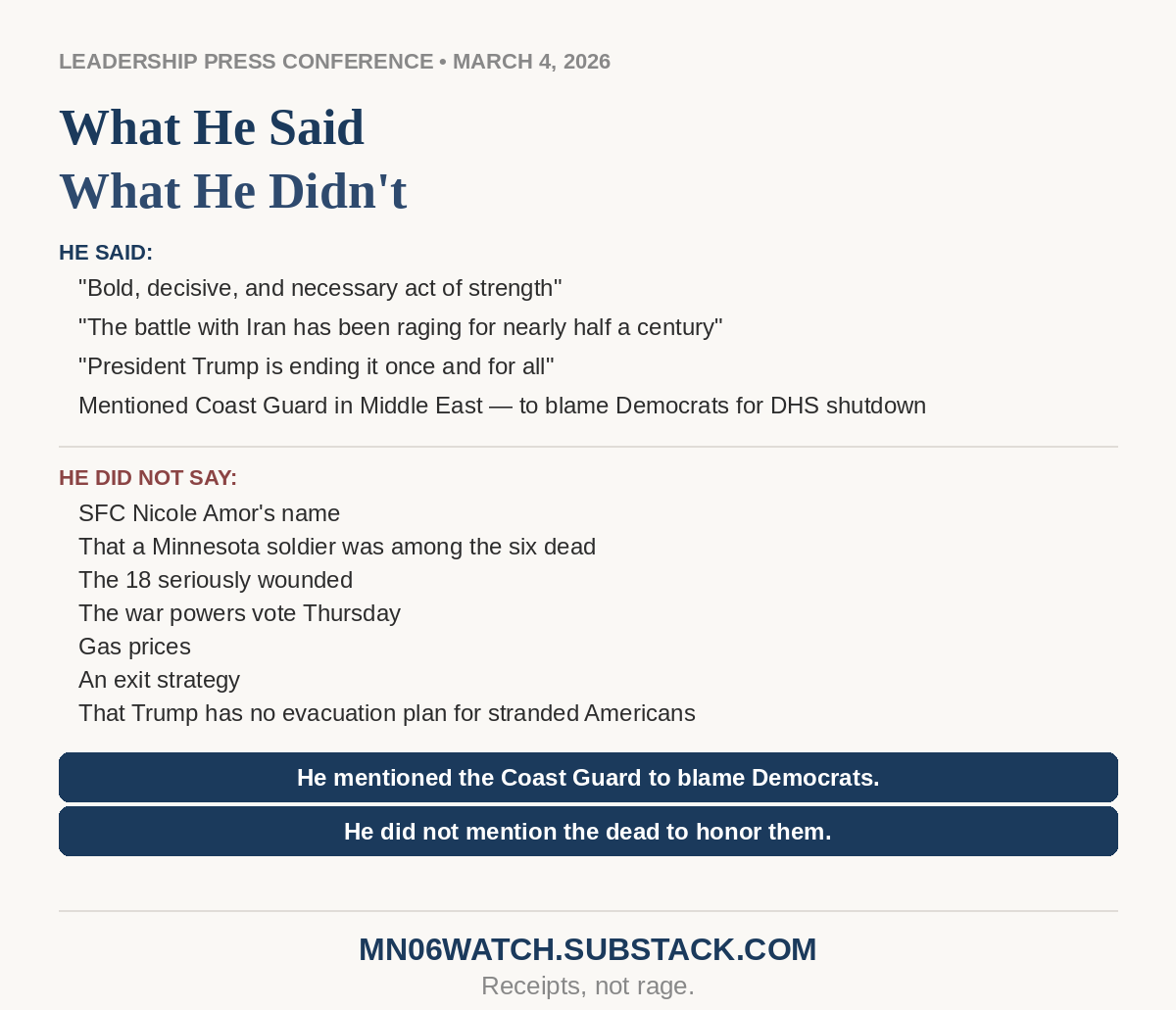 LEADERSHIP PRESS CONFERENCE • MARCH 4, 2026

What He Said
What He Didn't

HE SAID:

"Bold, decisive, and necessary act of strength"

"The battle with Iran has been raging for nearly half a century"

"President Trump is ending it once and for all"

Mentioned Coast Guard in Middle East — to blame Democrats for DHS shutdown

HE DID NOT SAY:

SFC Nicole Amor's name

That a Minnesota soldier was among the six dead

The 18 seriously wounded

The war powers vote Thursday

Gas prices

An exit strategy

That Trump has no evacuation plan for stranded Americans

He mentioned the Coast Guard to blame Democrats.

He did not mention the dead to honor them.

MN06WATCH.SUBSTACK.COM

Receipts, not rage.